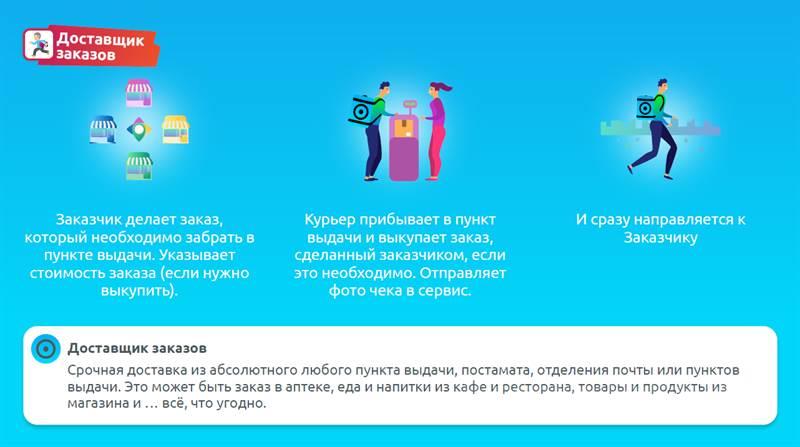 Доставщик заказов

Заказчик делает заказ, который необходимо забрать в пункте выдачи. Указывает стоимость заказа (если нужно выкупить).

Курьер прибывает в пункт выдачи и выкупает заказ, сделанный заказчиком, если это необходимо. Отправляет фото чека в сервис.

И сразу направляется к Заказчику

Доставщик заказов

Срочная доставка из абсолютного любого пункта выдачи, постамата, отделения почты или пунктов выдачи. Это может быть заказ в аптеке, еда и напитки из кафе и ресторана, товары и продукты из магазина и … всё, что угодно.